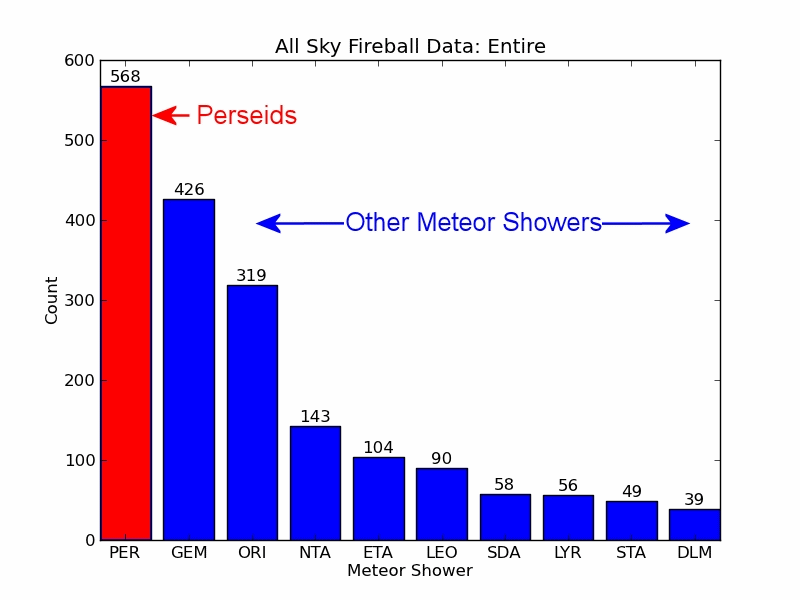 All Sky Fireball Data: Entire

600
500
400
300
200
100
0

Count

568
Perseids
426
Other Meteor Showers
319
143
104
90
58
56
49
39

PER GEM ORI NTA ETA LEO SDA LYR STA DLM

Meteor Shower